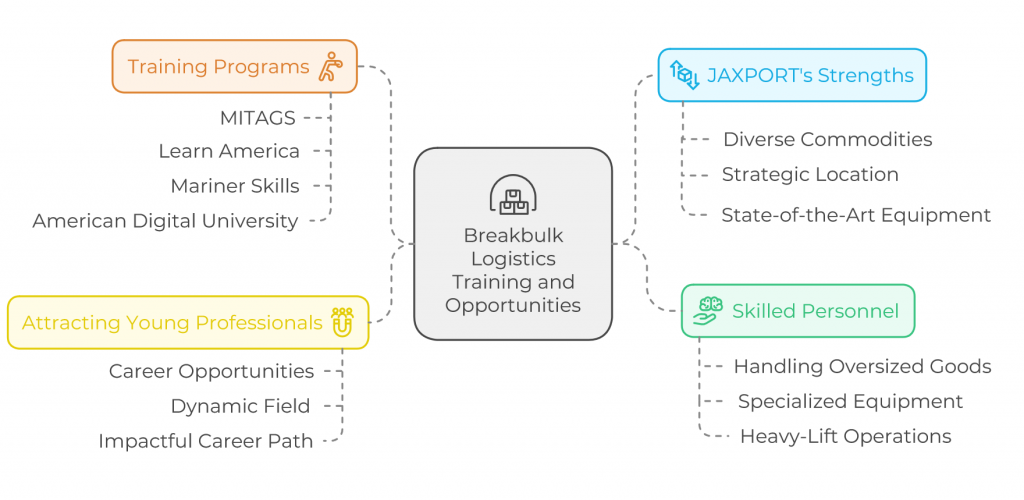 Training Programs

MITAGS

Learn America

Mariner Skills

American Digital University

Attracting Young Professionals

Career Opportunities

Dynamic Field

Impactful Career Path

Breakbulk Logistics Training and Opportunities

JAXPORT's Strengths

Diverse Commodities

Strategic Location

State-of-the-Art Equipment

Skilled Personnel

Handling Oversized Goods

Specialized Equipment

Heavy-Lift Operations